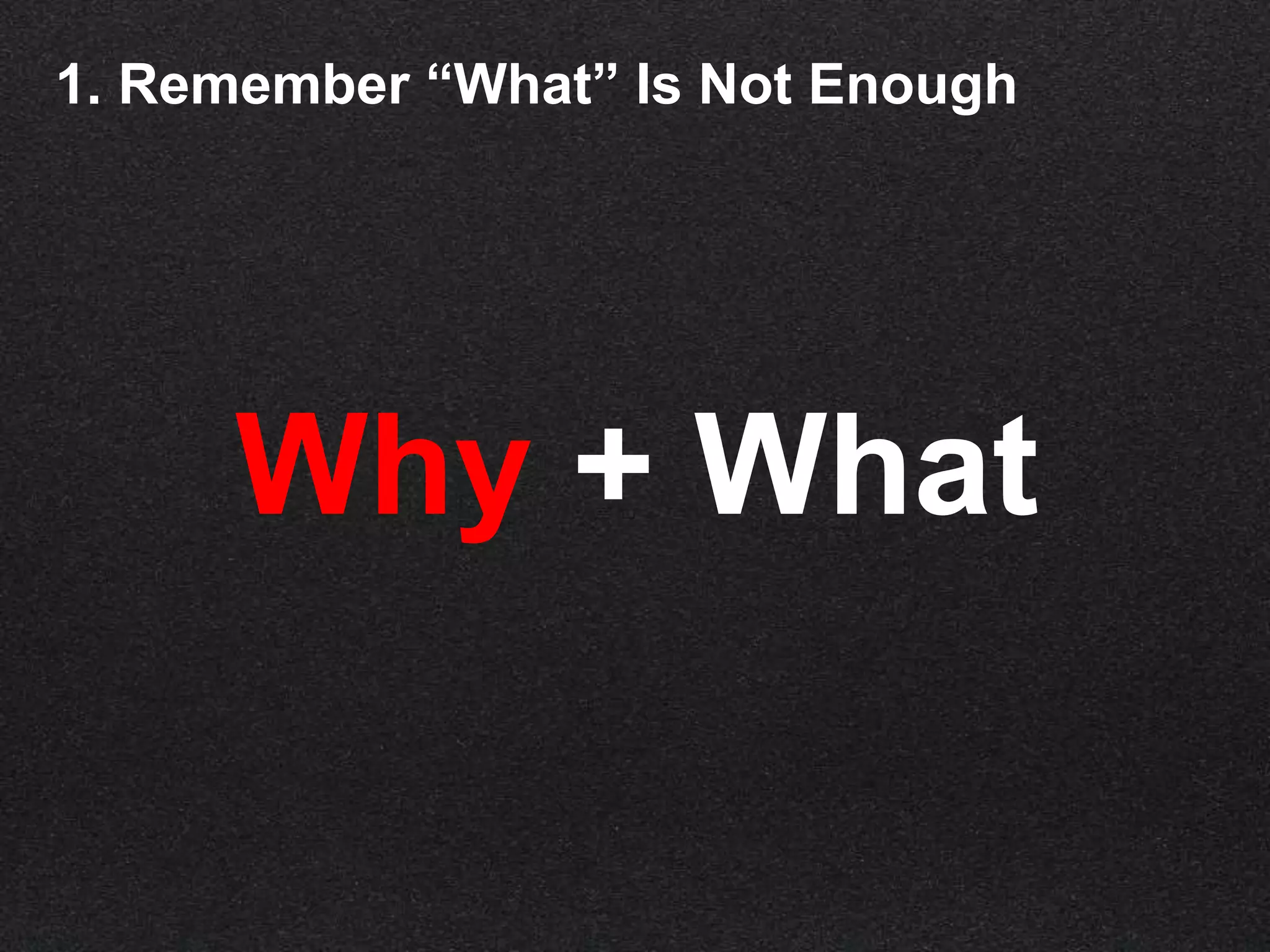 1. Remember “What” Is Not Enough

Why + What